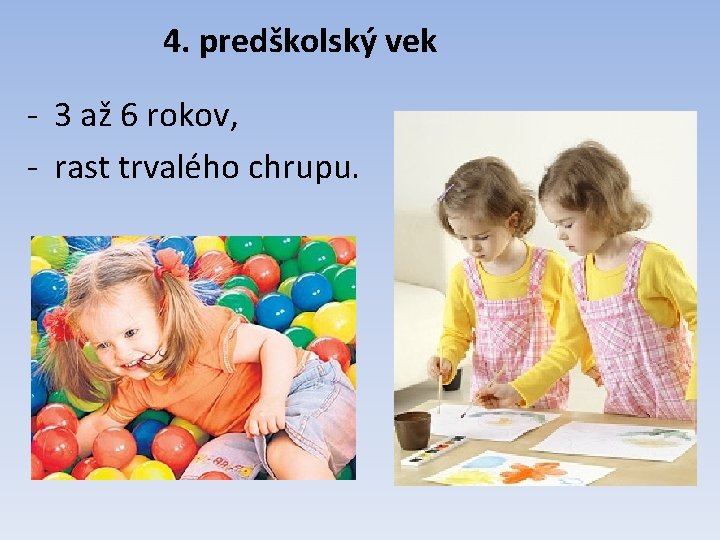 4. predškolský vek

- 3 až 6 rokov,
- rast trvalého chrupu.